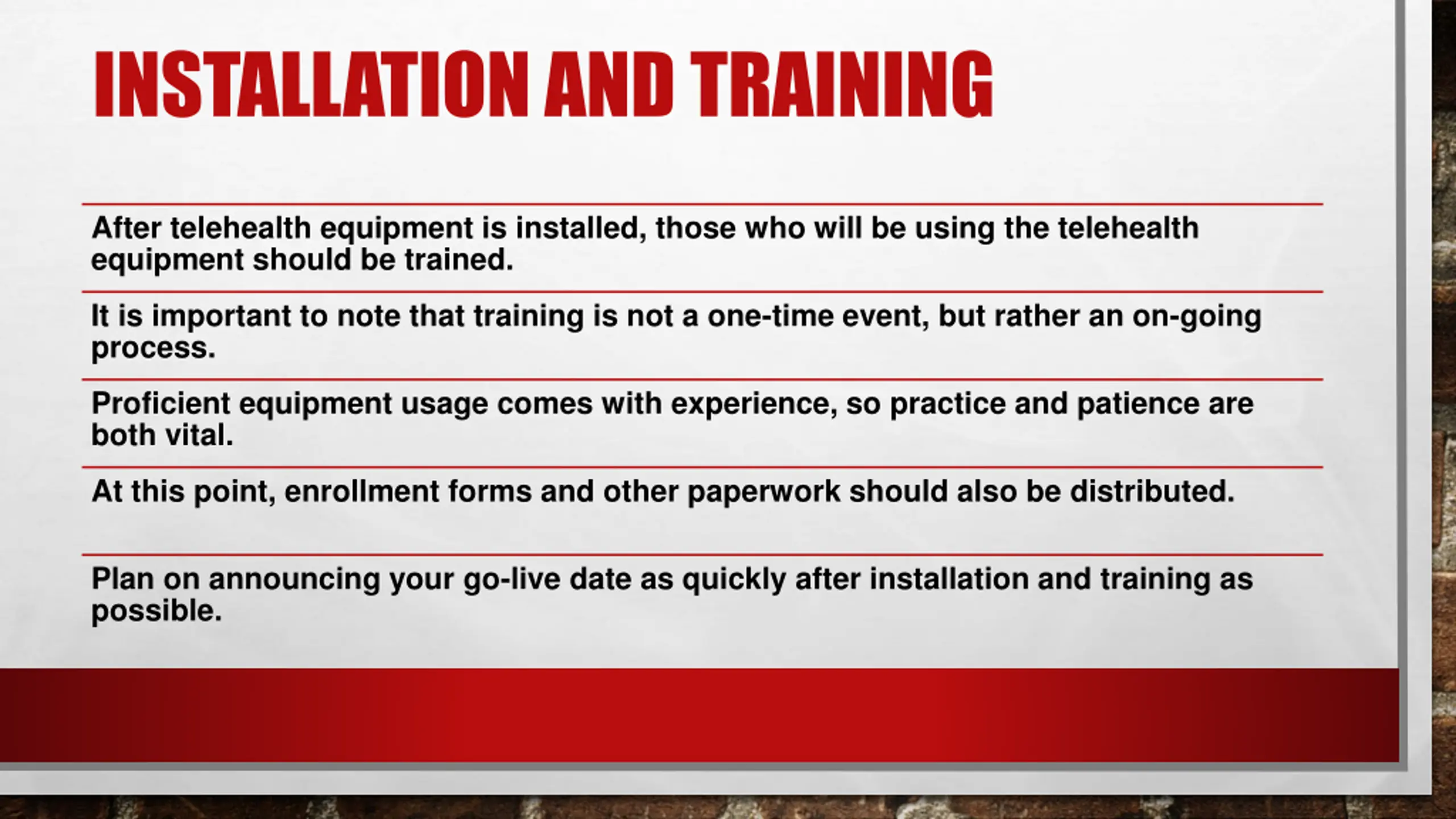 INSTALLATION AND TRAINING

After telehealth equipment is installed, those who will be using the telehealth equipment should be trained.

It is important to note that training is not a one-time event, but rather an on-going process.

Proficient equipment usage comes with experience, so practice and patience are both vital.

At this point, enrollment forms and other paperwork should also be distributed.

Plan on announcing your go-live date as quickly after installation and training as possible.